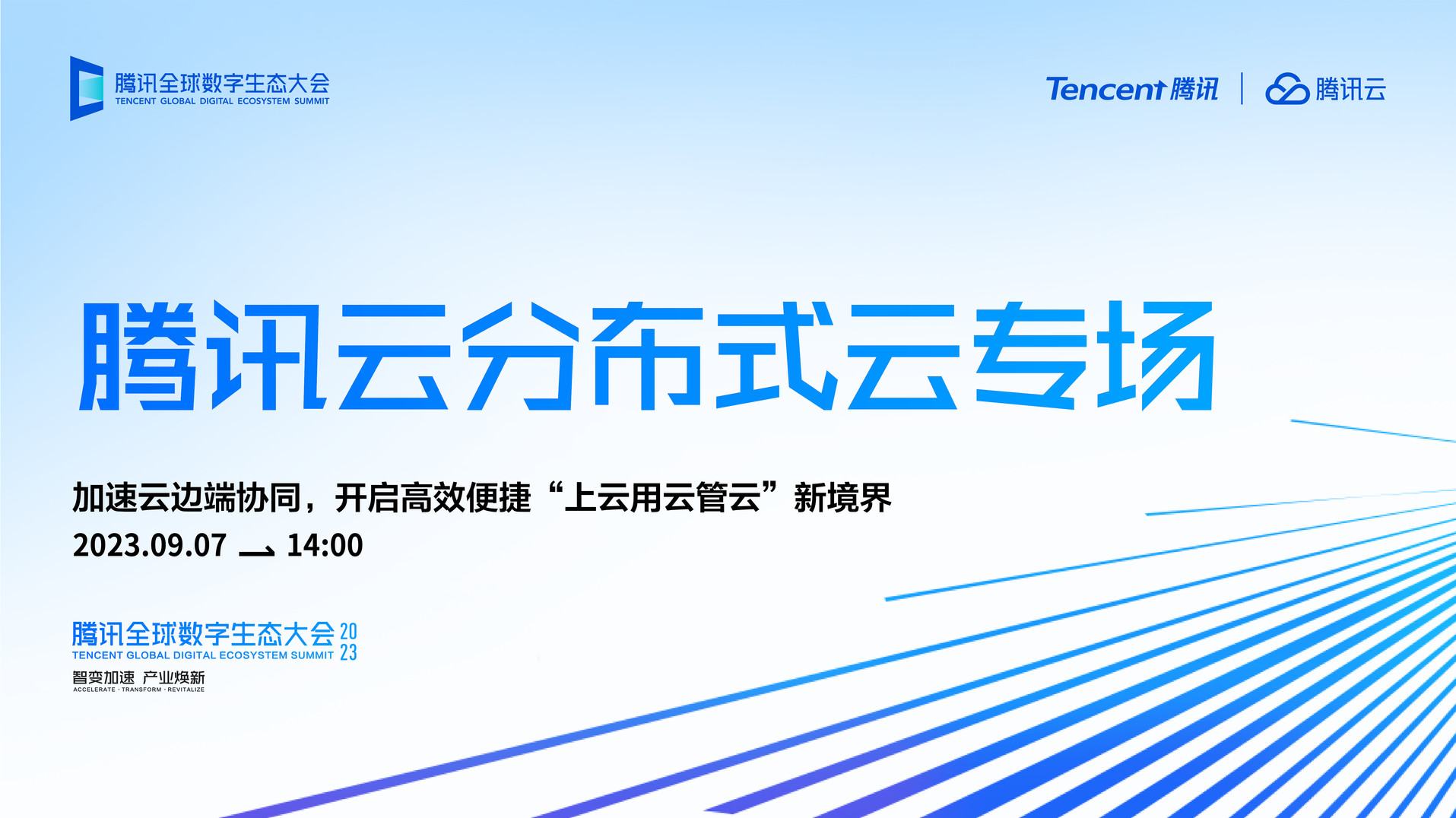 腾讯全球数字生态大会
TENCENT GLOBAL DIGITAL ECOSYSTEM SUMMIT

Tencent 腾讯 | 腾讯云

腾讯云分布式云专场

加速云边端协同，开启高效便捷“上云用云管云”新境界

2023.09.07 14:00

腾讯全球数字生态大会 2023
TENCENT GLOBAL DIGITAL ECOSYSTEM SUMMIT
智变加速 产业焕新
ACCELERATE · TRANSFORM · REVITALIZE